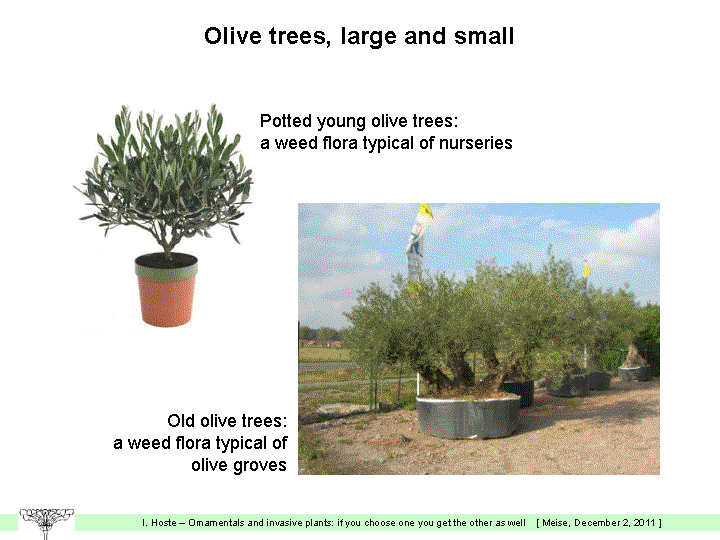 Olive trees, large and small

Potted young olive trees:
a weed flora typical of nurseries

Old olive trees:
a weed flora typical of
olive groves

I. Hoste – Ornamentals and invasive plants: if you choose one you get the other as well [ Meise, December 2, 2011 ]